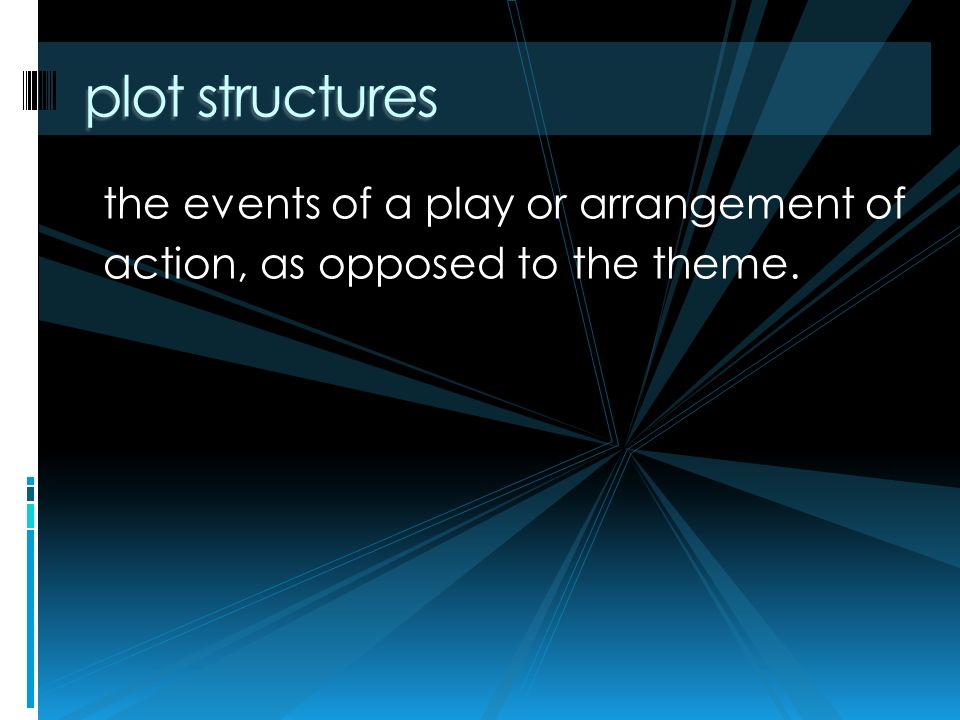 plot structures

the events of a play or arrangement of action, as opposed to the theme.